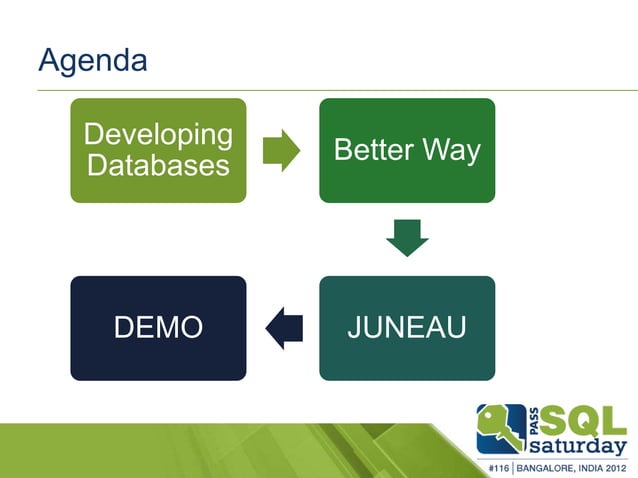 Agenda

Developing Databases

Better Way

JUNEAU

DEMO

PASS SQL saturday

#116 | BANGALORE, INDIA 2012